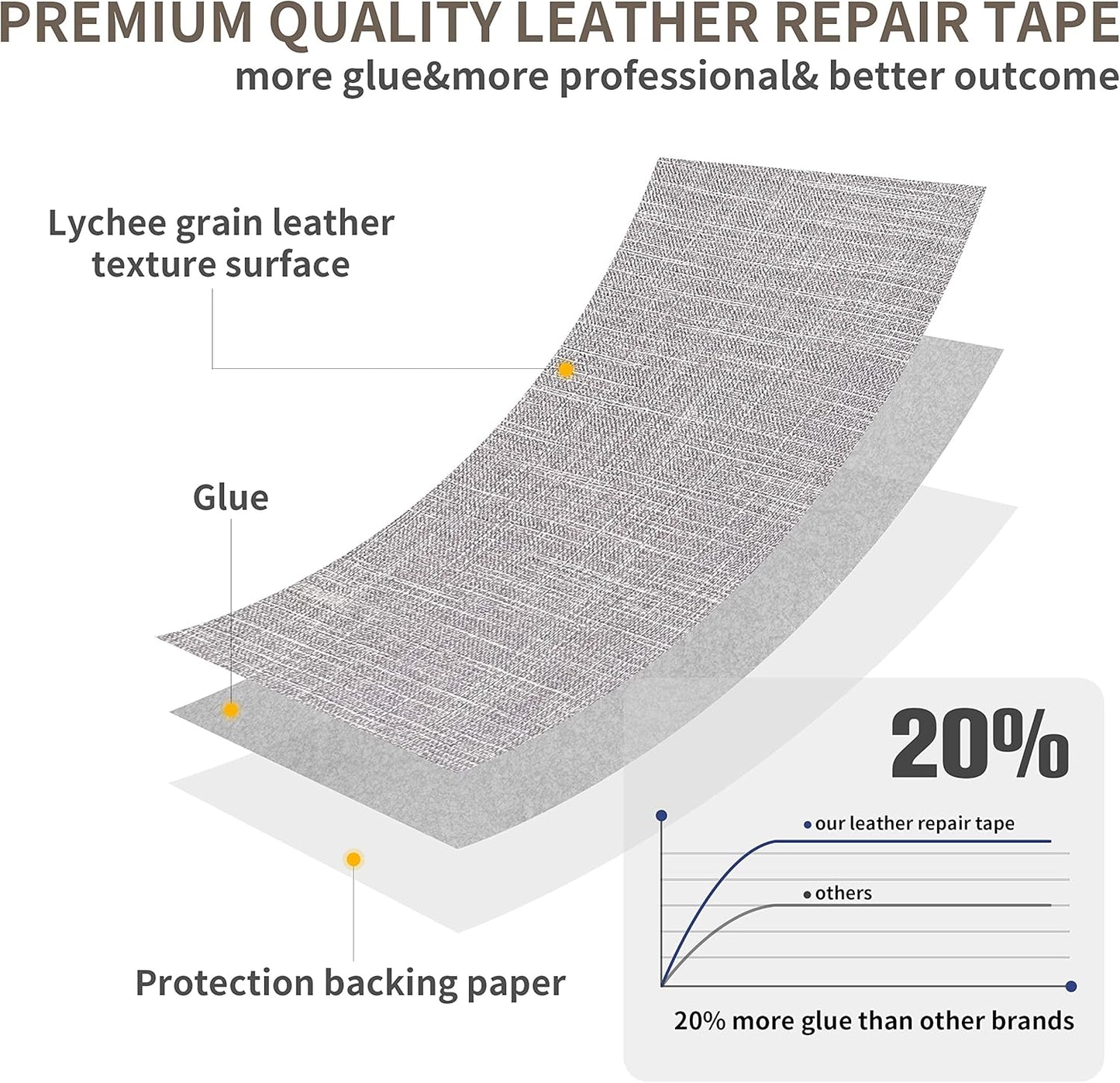 PREMIUM QUALITY LEATHER REPAIR TAPE
more glue&more professional& better outcome

Lychee grain leather texture surface

Glue

Protection backing paper

20%

our leather repair tape

others

20% more glue than other brands